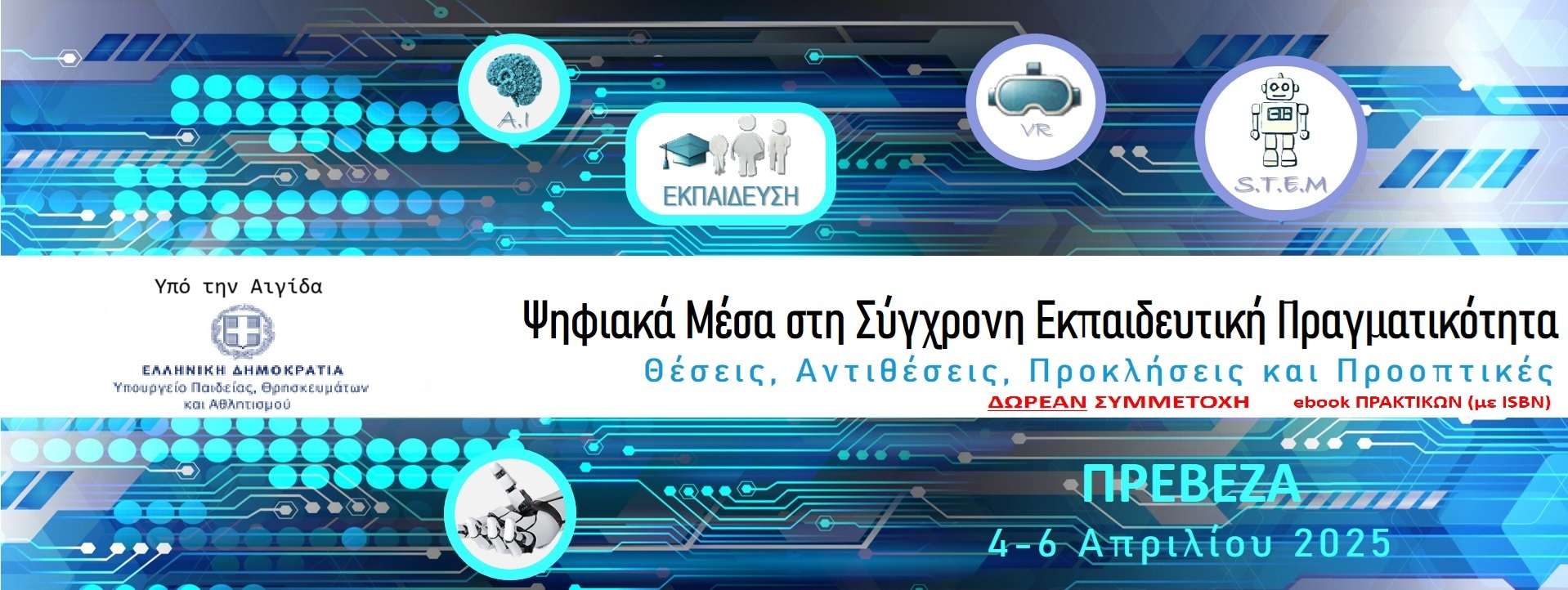 A.I

ΕΚΠΑΙΔΕΥΣΗ

VR

S.T.E.M

Υπό την Αιγίδα

ΕΛΛΗΝΙΚΗ ΔΗΜΟΚΡΑΤΙΑ
Υπουργείο Παιδείας, Θρησκευμάτων και Αθλητισμού

Ψηφιακά Μέσα στη Σύγχρονη Εκπαιδευτική Πραγματικότητα
Θέσεις, Αντιθέσεις, Προκλήσεις και Προοπτικές

ΔΩΡΕΑΝ ΣΥΜΜΕΤΟΧΗ ebook ΠΡΑΚΤΙΚΩΝ (με ISBN)

ΠΡΕΒΕΖΑ

4-6 Απριλίου 2025